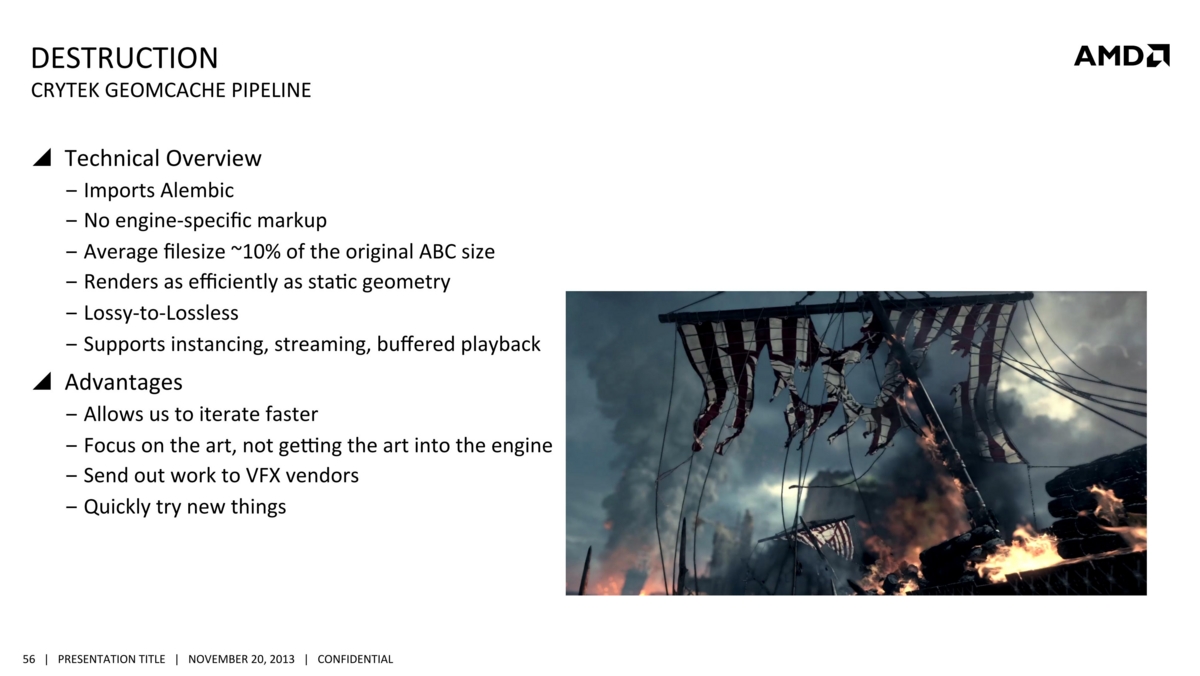 DESTRUCTION
CRYTEK GEOMCACHE PIPELINE

AMD

◢ Technical Overview
– Imports Alembic
– No engine-specific markup
– Average filesize ~10% of the original ABC size
– Renders as efficiently as static geometry
– Lossy-to-Lossless
– Supports instancing, streaming, buffered playback

◢ Advantages
– Allows us to iterate faster
– Focus on the art, not getting the art into the engine
– Send out work to VFX vendors
– Quickly try new things

56 | PRESENTATION TITLE | NOVEMBER 20, 2013 | CONFIDENTIAL